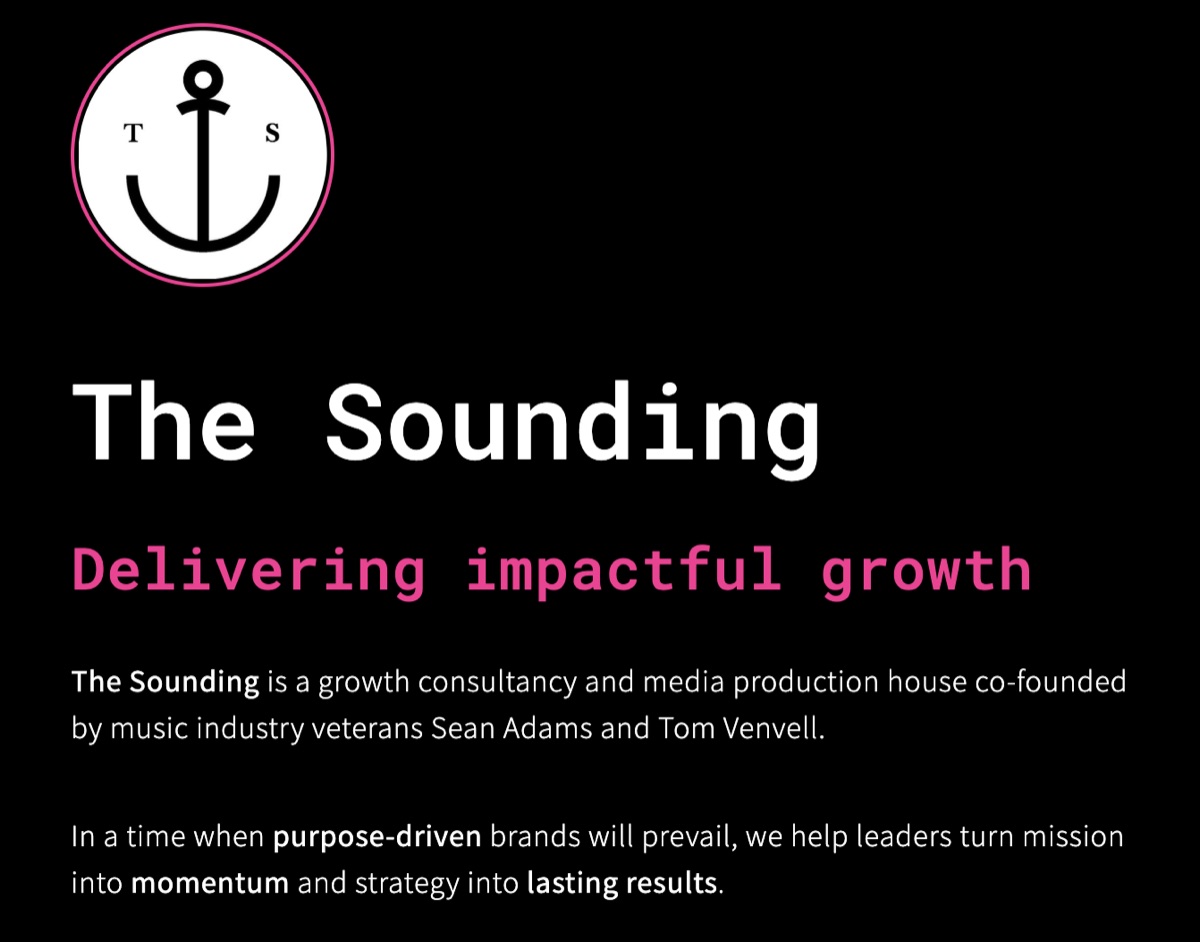 T S

The Sounding

Delivering impactful growth

The Sounding is a growth consultancy and media production house co-founded by music industry veterans Sean Adams and Tom Venvell.

In a time when purpose-driven brands will prevail, we help leaders turn mission into momentum and strategy into lasting results.